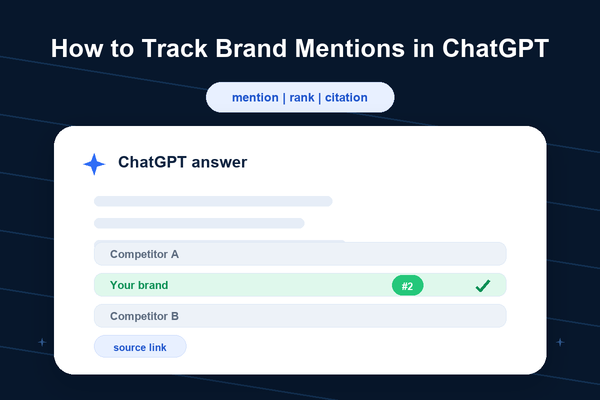 How to Track Brand Mentions in ChatGPT

mention | rank | citation

ChatGPT answer

Competitor A

Your brand #2

Competitor B

source link